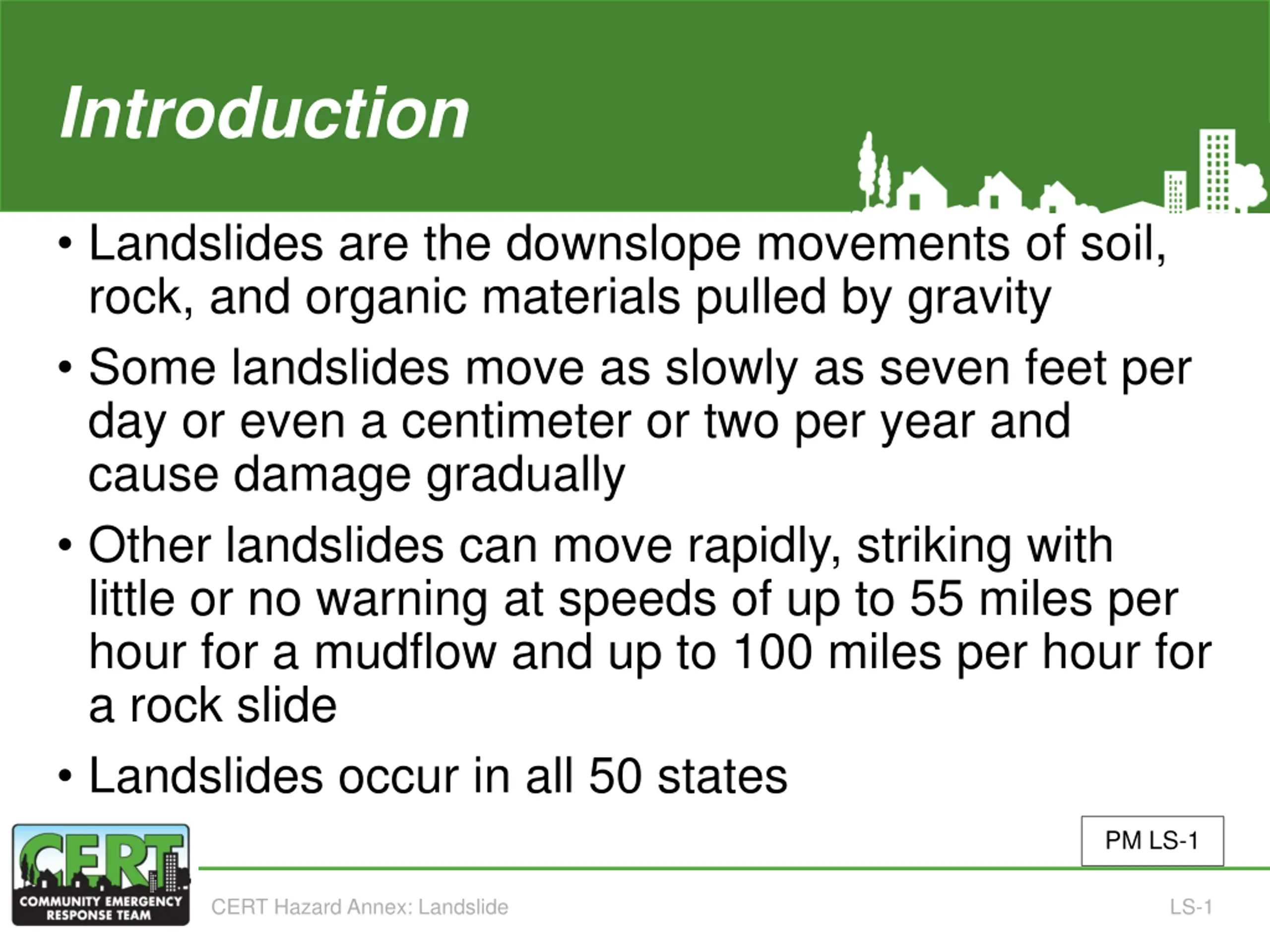 Introduction

• Landslides are the downslope movements of soil, rock, and organic materials pulled by gravity

• Some landslides move as slowly as seven feet per day or even a centimeter or two per year and cause damage gradually

• Other landslides can move rapidly, striking with little or no warning at speeds of up to 55 miles per hour for a mudflow and up to 100 miles per hour for a rock slide

• Landslides occur in all 50 states

PM LS-1

CERT
COMMUNITY EMERGENCY RESPONSE TEAM

CERT Hazard Annex: Landslide

LS-1